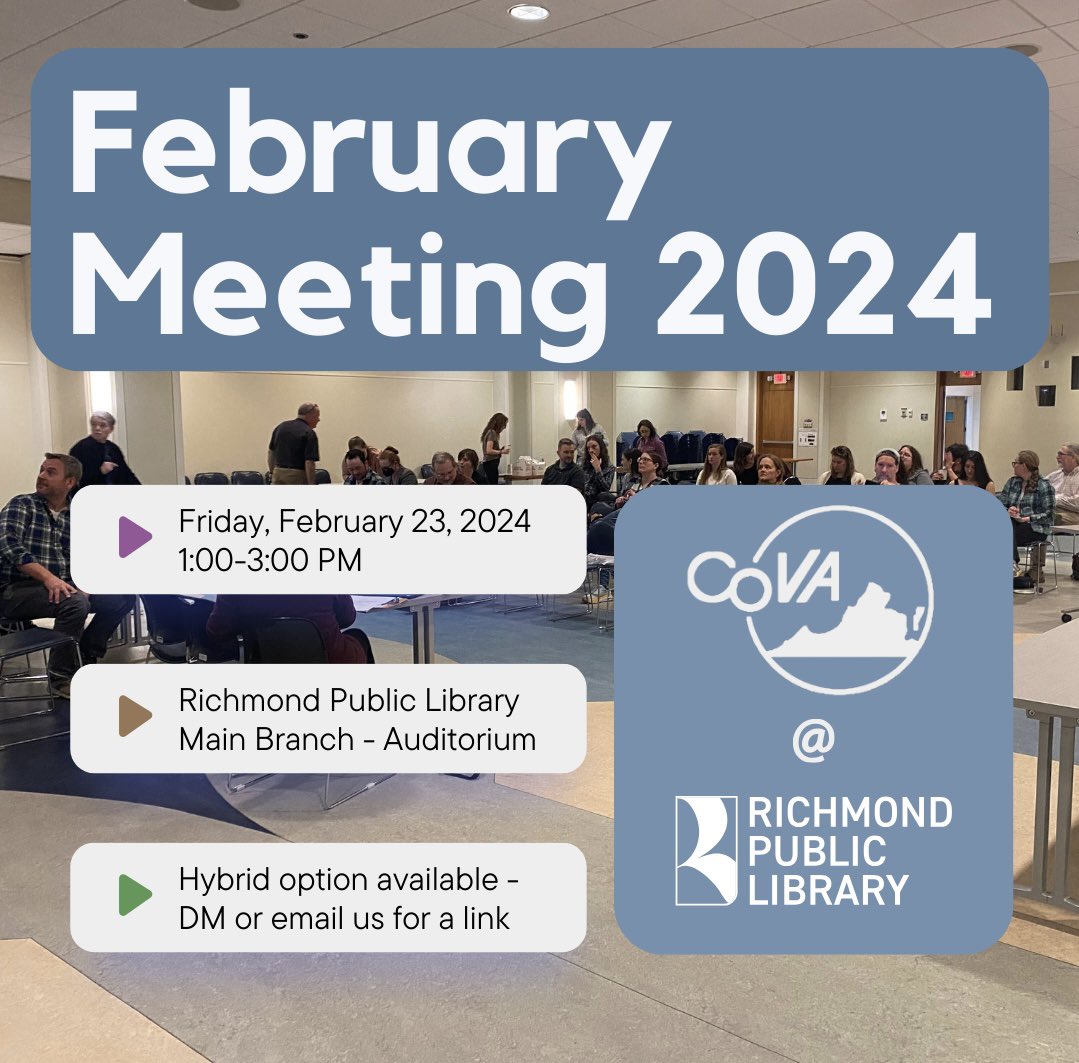 February Meeting 2024

Friday, February 23, 2024
1:00-3:00 PM

Richmond Public Library
Main Branch - Auditorium

Hybrid option available - DM or email us for a link

CoVA

@

RICHMOND PUBLIC LIBRARY